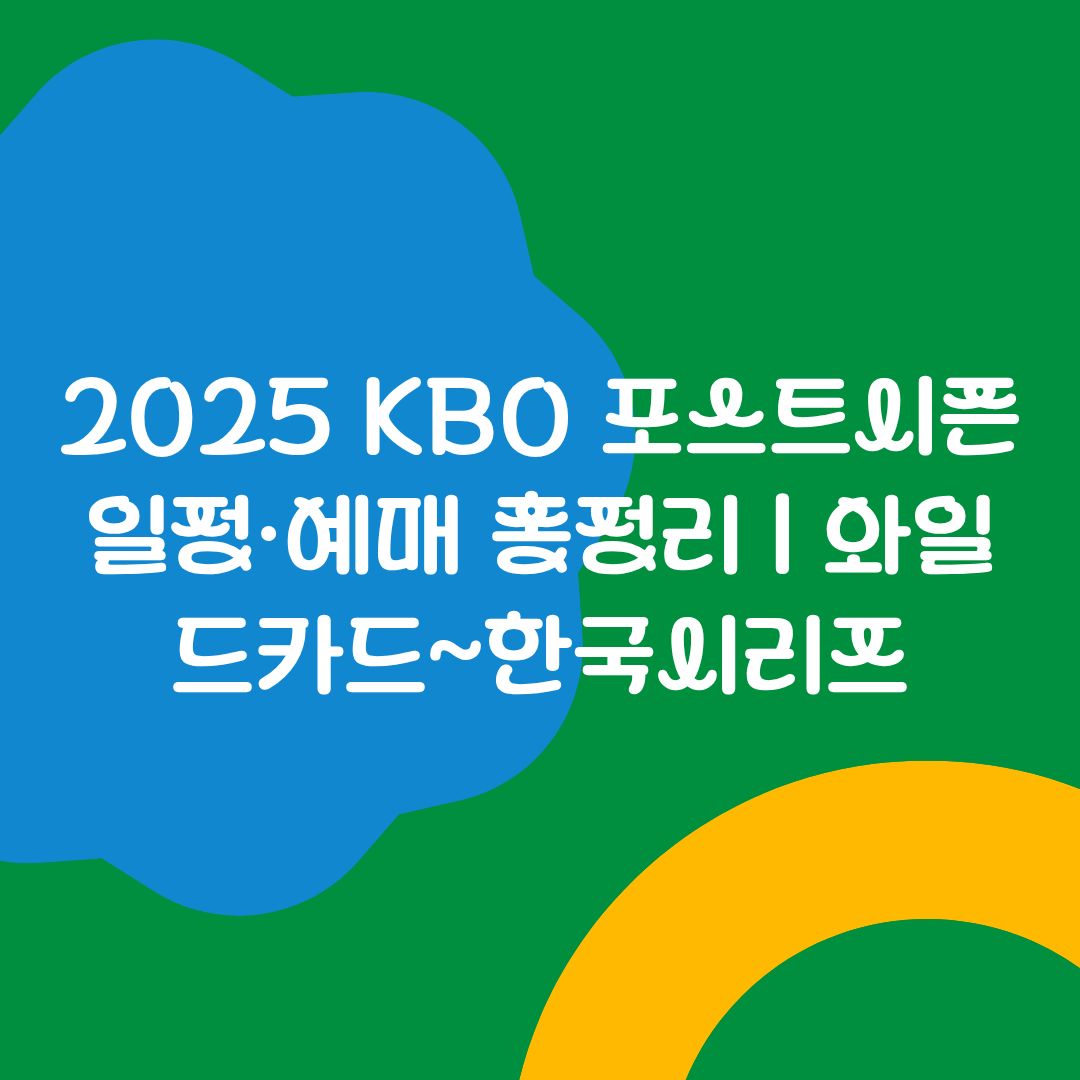 2025 KBO 포스트시즌 일정·예매 총정리 | 와일드카드~한국시리즈